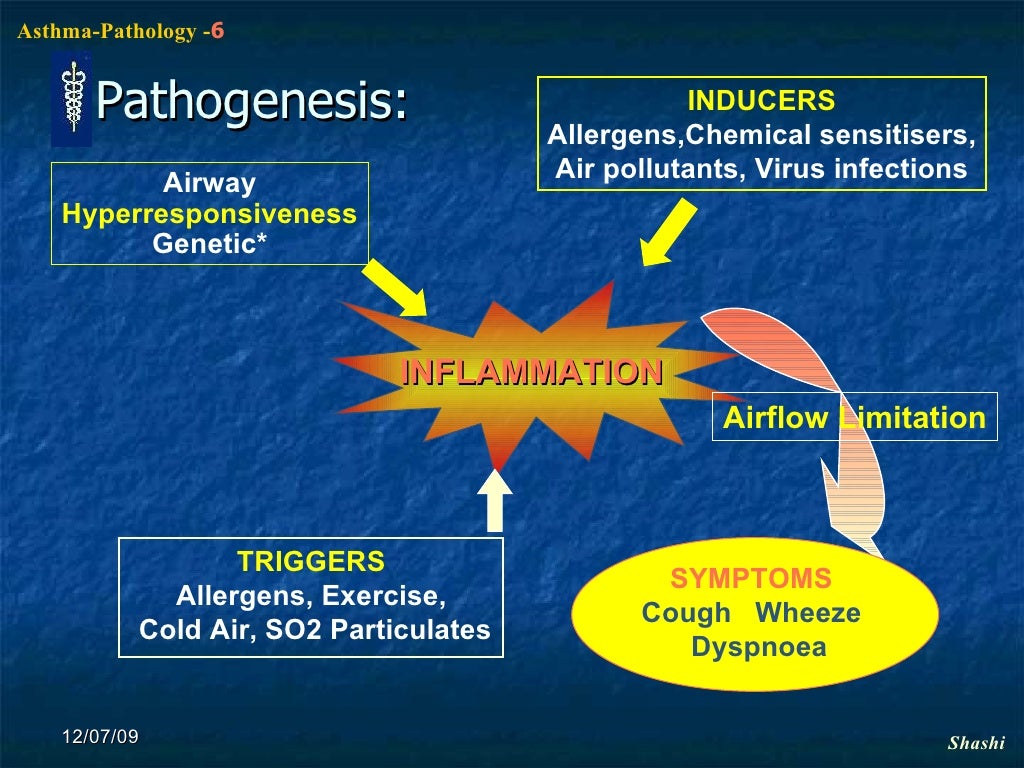 Asthma-Pathology -6

Pathogenesis:

INDUCERS
Allergens,Chemical sensitisers,
Air pollutants, Virus infections

Airway
Hyperresponsiveness
Genetic*

INFLAMMATION

Airflow Limitation

TRIGGERS
Allergens, Exercise,
Cold Air, SO2 Particulates

SYMPTOMS
Cough Wheeze
Dyspnoea

12/07/09

Shashi